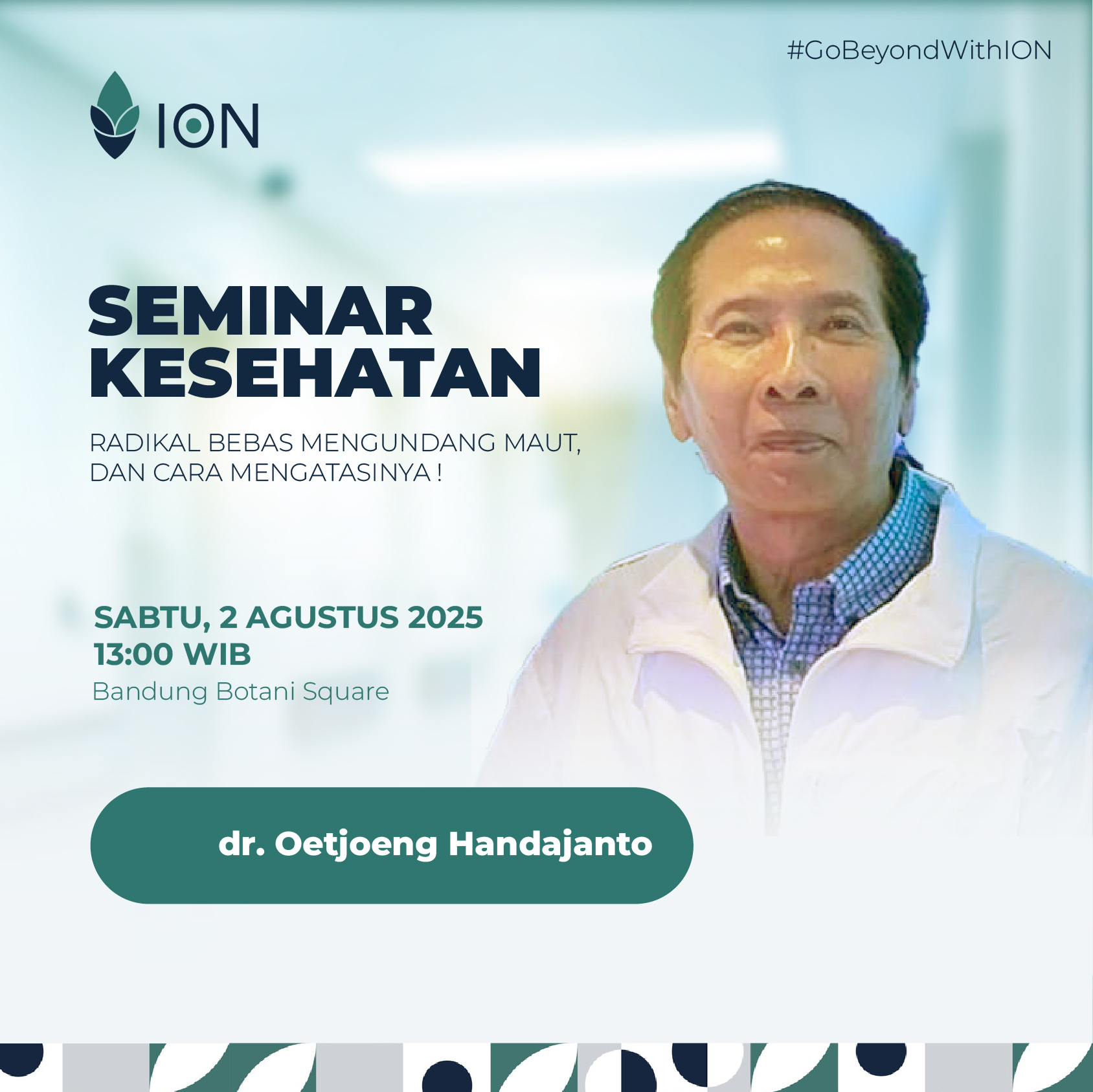 #GoBeyondWithION

ION

SEMINAR KESEHATAN

RADIKAL BEBAS MENGUNDANG MAUT, DAN CARA MENGATASINYA !

SABTU, 2 AGUSTUS 2025
13:00 WIB
Bandung Botani Square

dr. Oetjoeng Handajanto